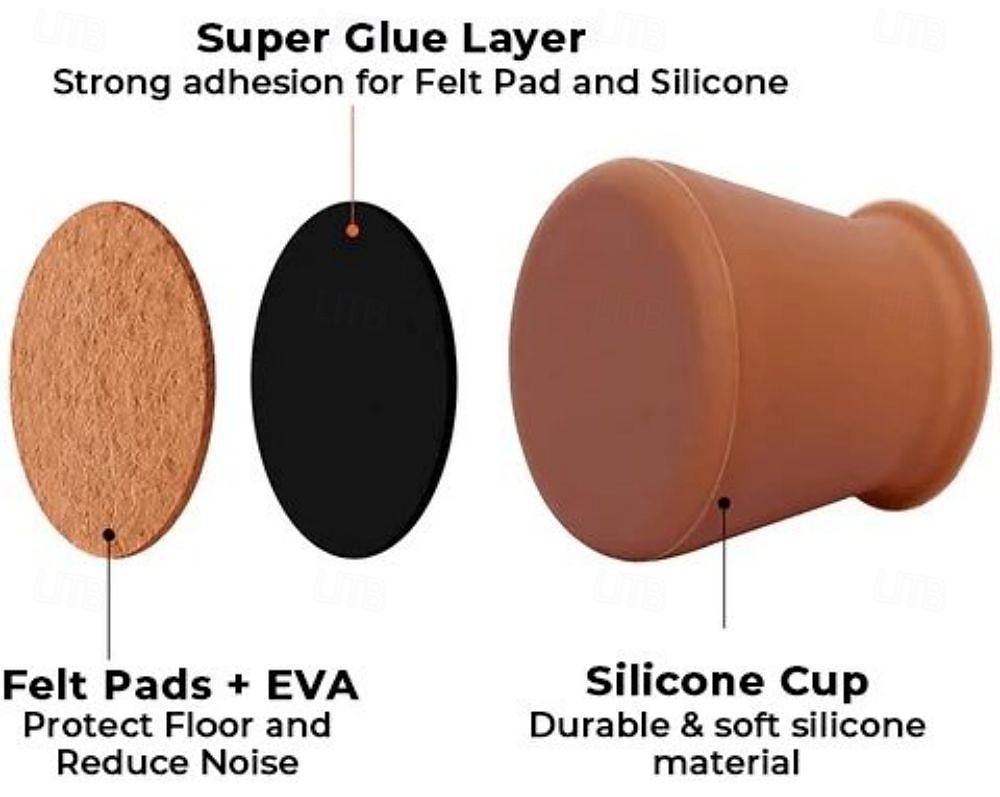 Super Glue Layer
Strong adhesion for Felt Pad and Silicone

Felt Pads + EVA
Protect Floor and Reduce Noise

Silicone Cup
Durable & soft silicone material